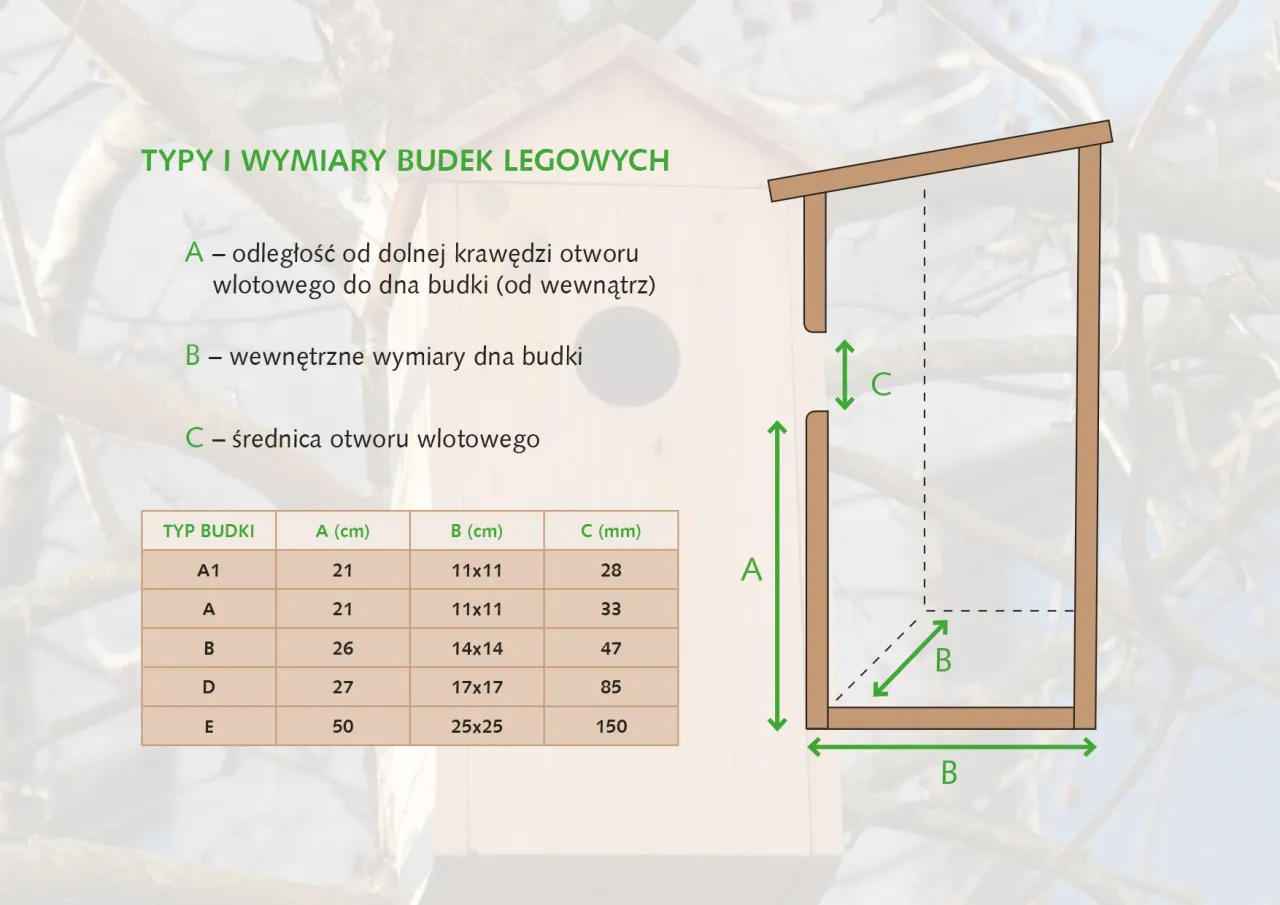 TYPY I WYMIARY BUDEK LEGOWYCH

A – odległość od dolnej krawędzi otworu wlotowego do dna budki (od wewnątrz)

B – wewnętrzne wymiary dna budki

C – średnica otworu wlotowego

| TYP BUDKI | A (cm) | B (cm) | C (mm) |
|---|---|---|---|
| A1 | 21 | 11x11 | 28 |
| A | 21 | 11x11 | 33 |
| B | 26 | 14x14 | 47 |
| D | 27 | 17x17 | 85 |
| E | 50 | 25x25 | 150 |

C

A

B

B